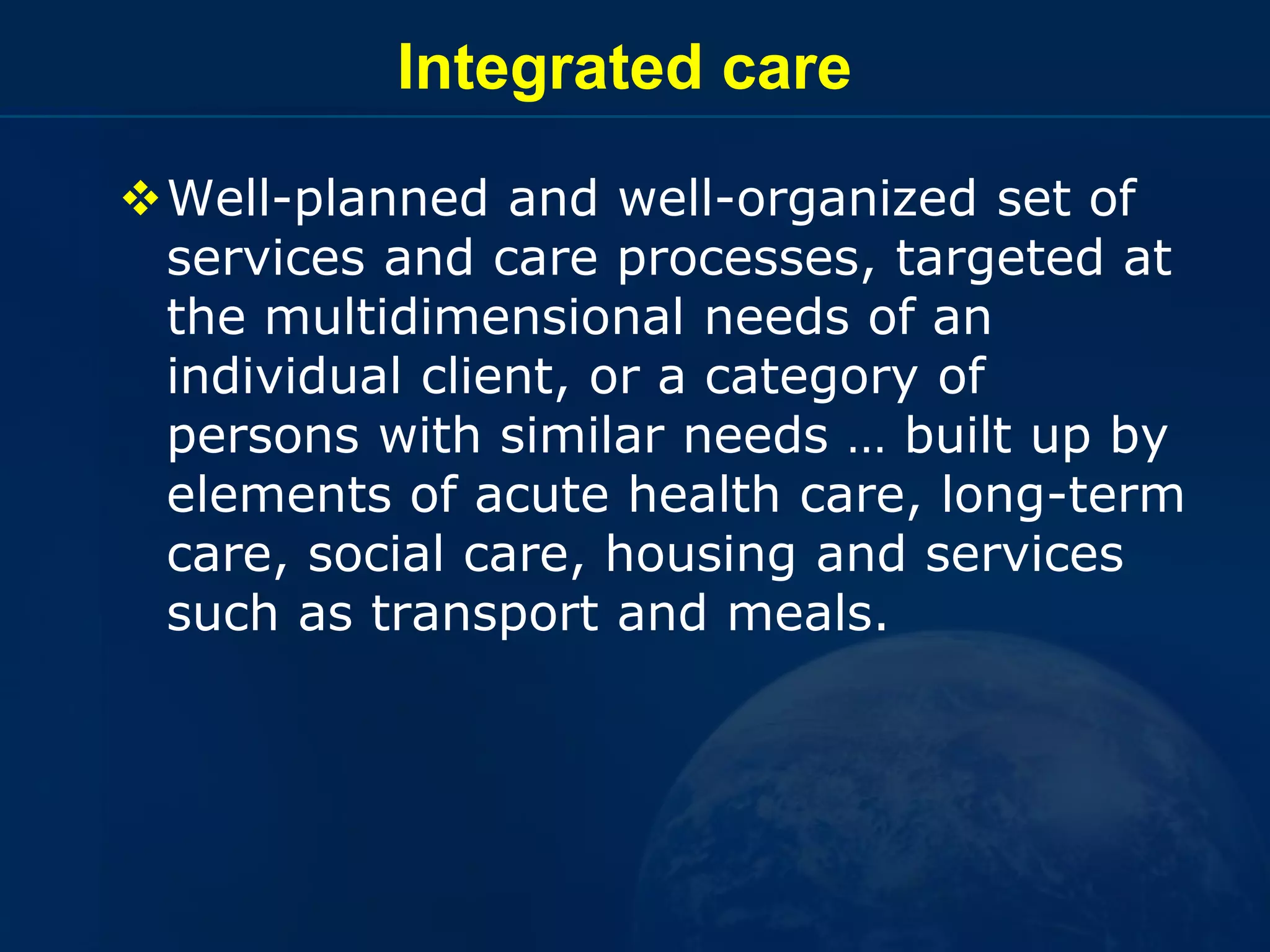 Integrated care

❖ Well-planned and well-organized set of services and care processes, targeted at the multidimensional needs of an individual client, or a category of persons with similar needs … built up by elements of acute health care, long-term care, social care, housing and services such as transport and meals.